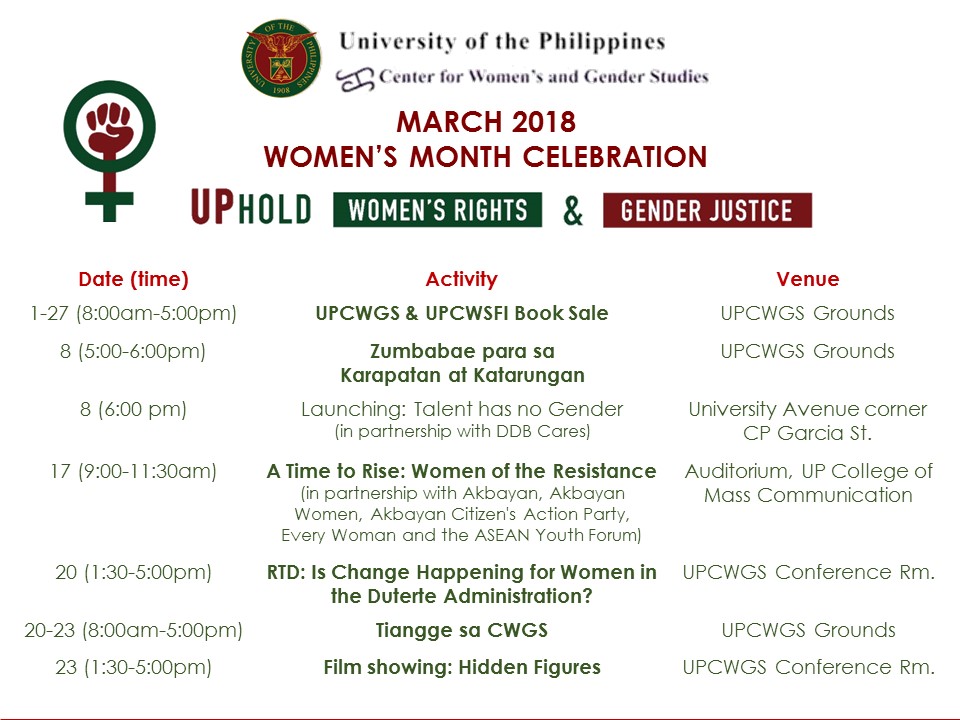 UNIVERSITY OF THE PHILIPPINES 1908

University of the Philippines
Center for Women's and Gender Studies

MARCH 2018
WOMEN'S MONTH CELEBRATION

UPHOLD WOMEN'S RIGHTS & GENDER JUSTICE

| Date (time) | Activity | Venue |
|---|---|---|
| 1-27 (8:00am-5:00pm) | UPCWGS & UPCWSFI Book Sale | UPCWGS Grounds |
| 8 (5:00-6:00pm) | Zumbabae para sa Karapatan at Katarungan | UPCWGS Grounds |
| 8 (6:00 pm) | Launching: Talent has no Gender (in partnership with DDB Cares) | University Avenue corner CP Garcia St. |
| 17 (9:00-11:30am) | A Time to Rise: Women of the Resistance (in partnership with Akbayan, Akbayan Women, Akbayan Citizen's Action Party, Every Woman and the ASEAN Youth Forum) | Auditorium, UP College of Mass Communication |
| 20 (1:30-5:00pm) | RTD: Is Change Happening for Women in the Duterte Administration? | UPCWGS Conference Rm. |
| 20-23 (8:00am-5:00pm) | Tiangge sa CWGS | UPCWGS Grounds |
| 23 (1:30-5:00pm) | Film showing: Hidden Figures | UPCWGS Conference Rm. |